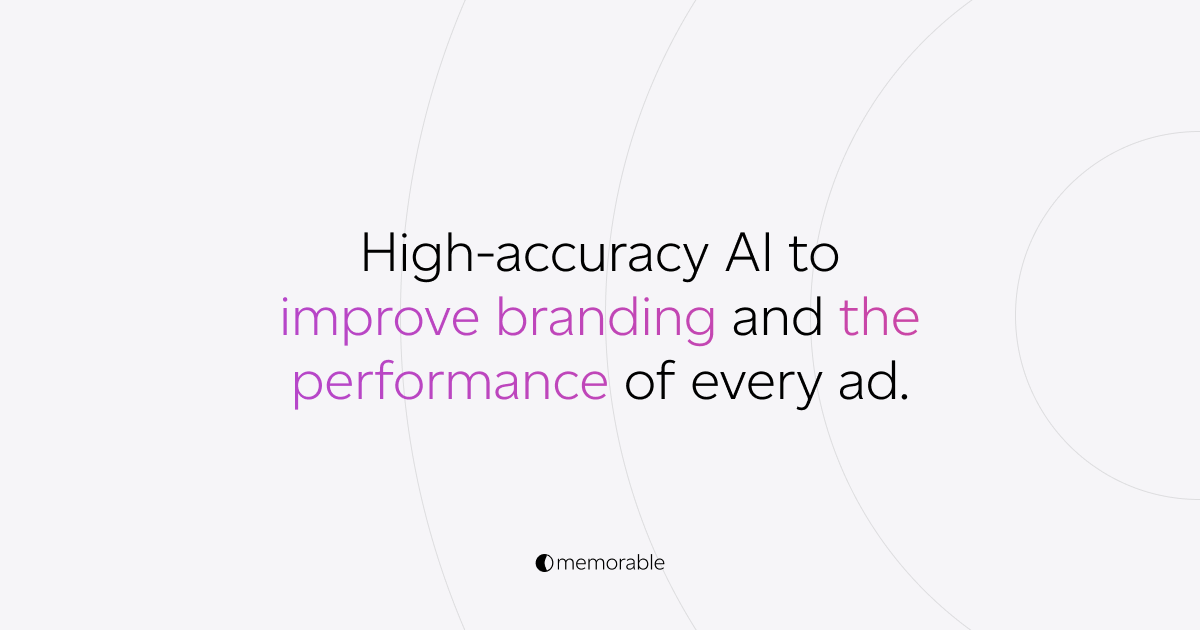 High-accuracy AI to improve branding and the performance of every ad.

memorable